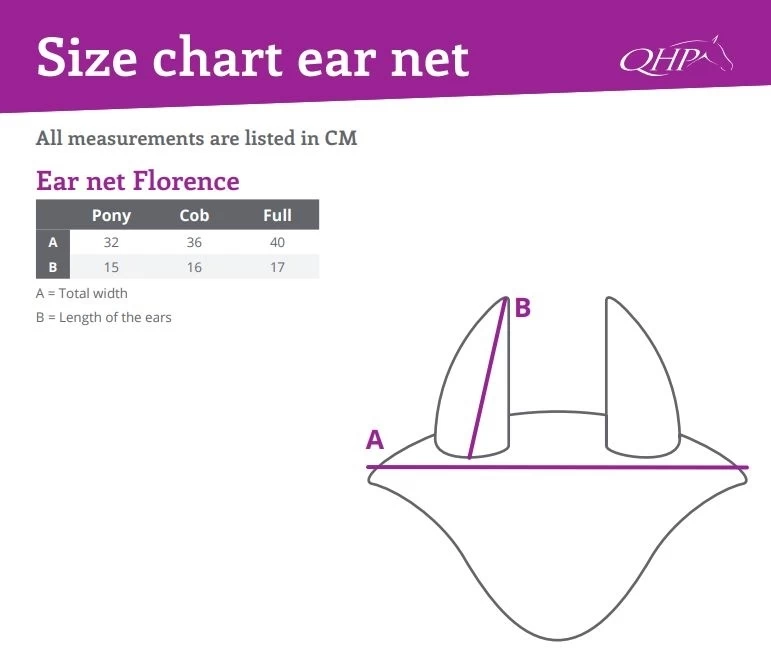 Size chart ear net

QHP

All measurements are listed in CM

Ear net Florence

| | Pony | Cob | Full |
|---|---|---|---|
| A | 32 | 36 | 40 |
| B | 15 | 16 | 17 |

A = Total width

B = Length of the ears

B

A